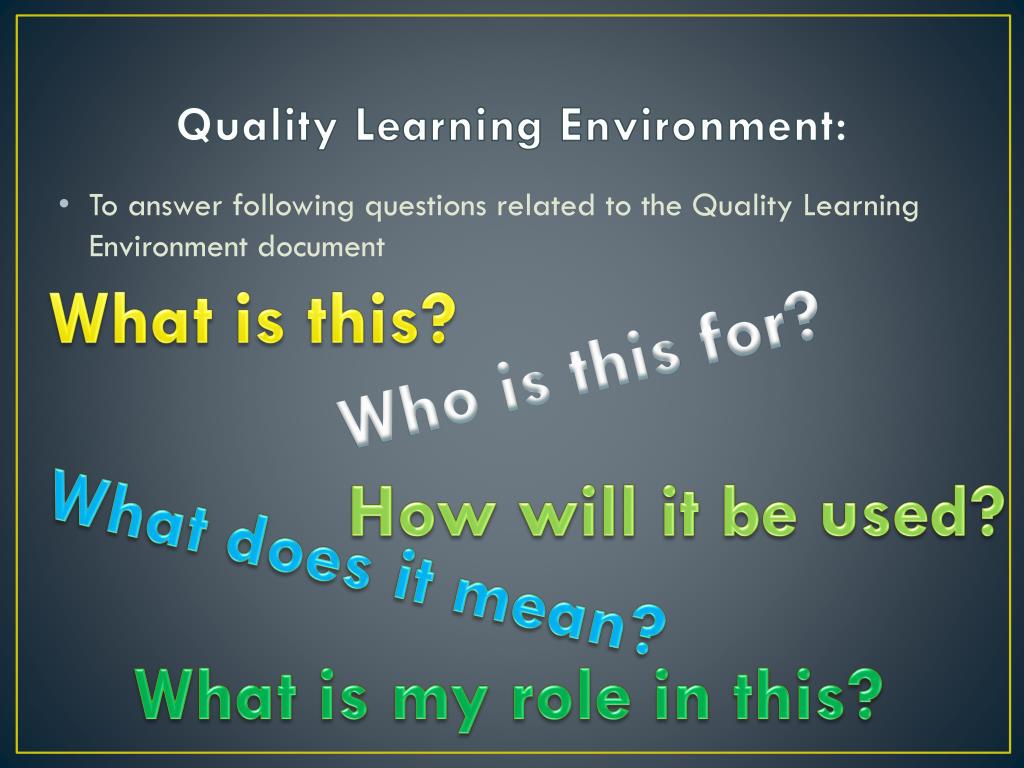 Quality Learning Environment:

• To answer following questions related to the Quality Learning Environment document

What is this?

Who is this for?

What does it mean?

How will it be used?

What is my role in this?